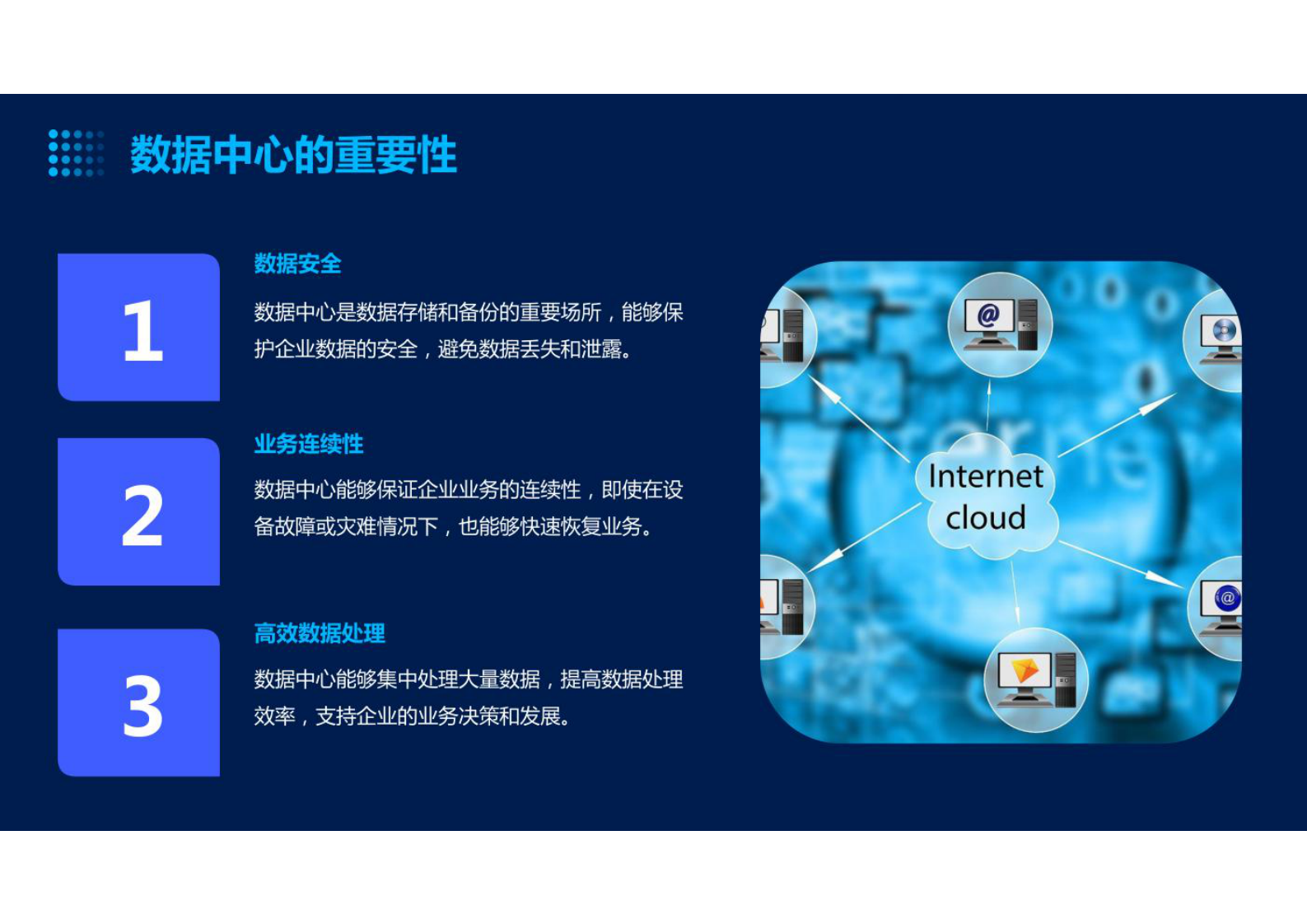 数据中心的重要性

1

数据安全

数据中心是数据存储和备份的重要场所，能够保护企业数据的安全，避免数据丢失和泄露。

2

业务连续性

数据中心能够保证企业业务的连续性，即使在设备故障或灾难情况下，也能够快速恢复业务。

3

高效数据处理

数据中心能够集中处理大量数据，提高数据处理效率，支持企业的业务决策和发展。

Internet cloud